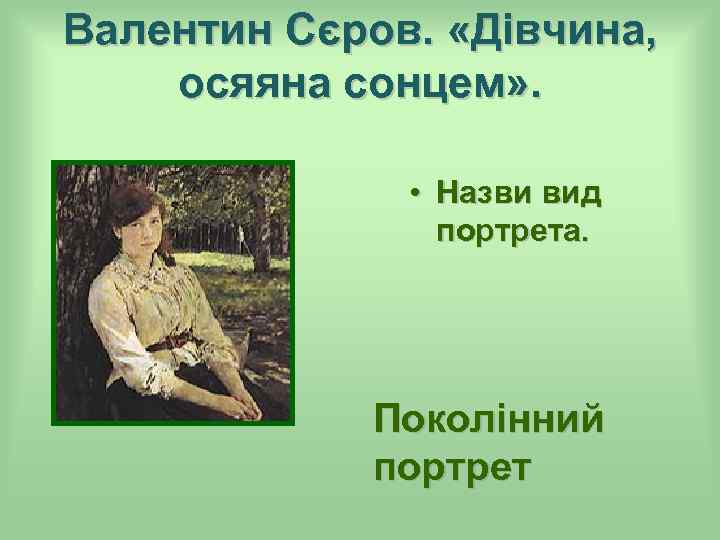 Валентин Сєров. «Дівчина, осяяна сонцем».

• Назви вид портрета.

Поколінний портрет